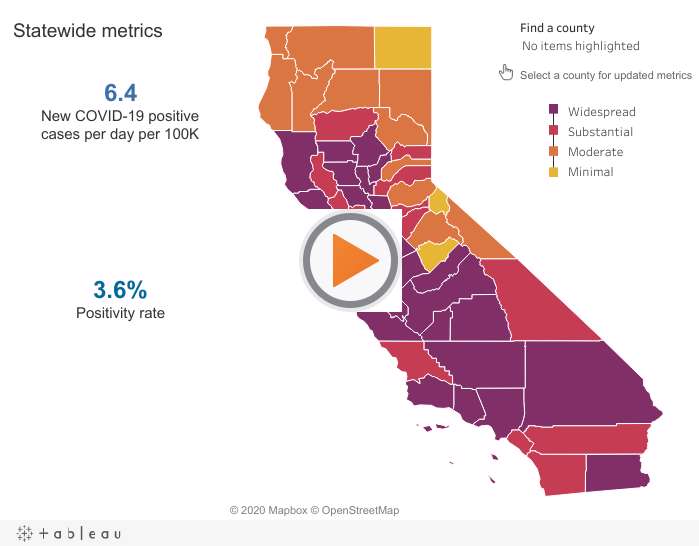 Statewide metrics

6.4
New COVID-19 positive cases per day per 100K

3.6%
Positivity rate

Find a county
No items highlighted

Select a county for updated metrics

Widespread
Substantial
Moderate
Minimal

© 2020 Mapbox © OpenStreetMap

+ a b | e a u